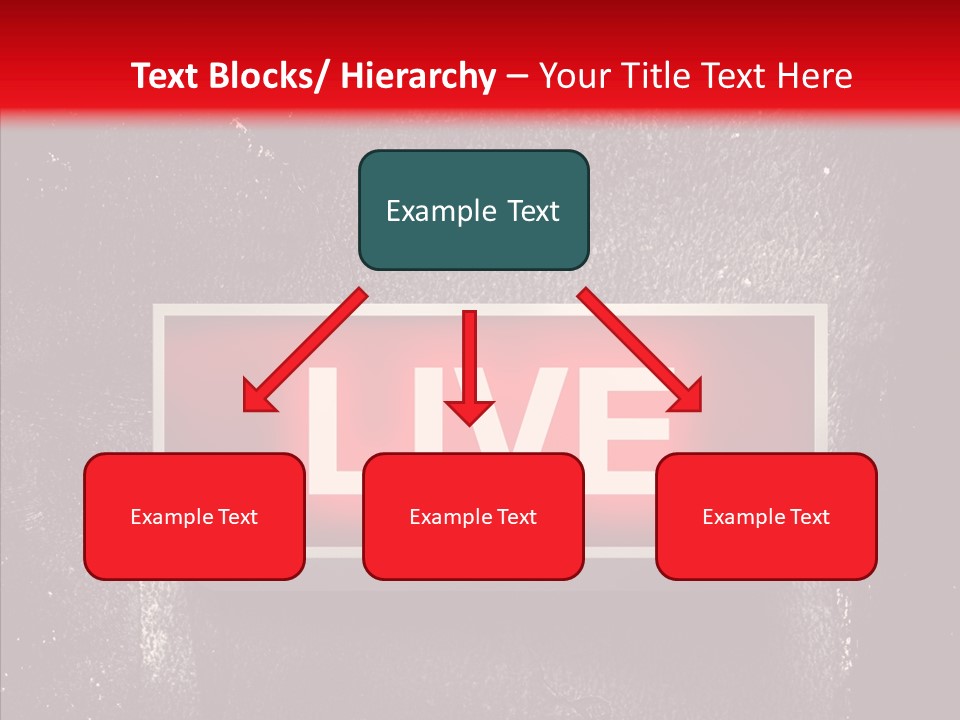 Text Blocks/ Hierarchy – Your Title Text Here

Example Text

LIVE

Example Text

Example Text

Example Text